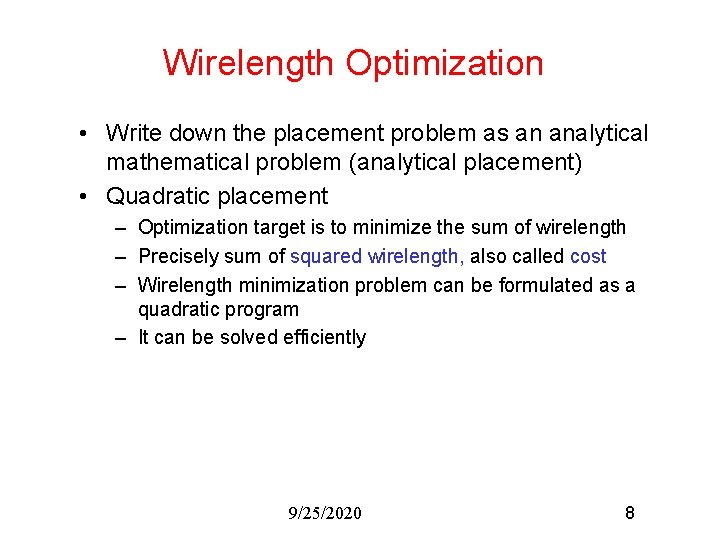 Wirelength Optimization

• Write down the placement problem as an analytical mathematical problem (analytical placement)
• Quadratic placement
– Optimization target is to minimize the sum of wirelength
– Precisely sum of squared wirelength, also called cost
– Wirelength minimization problem can be formulated as a quadratic program
– It can be solved efficiently

9/25/2020

8